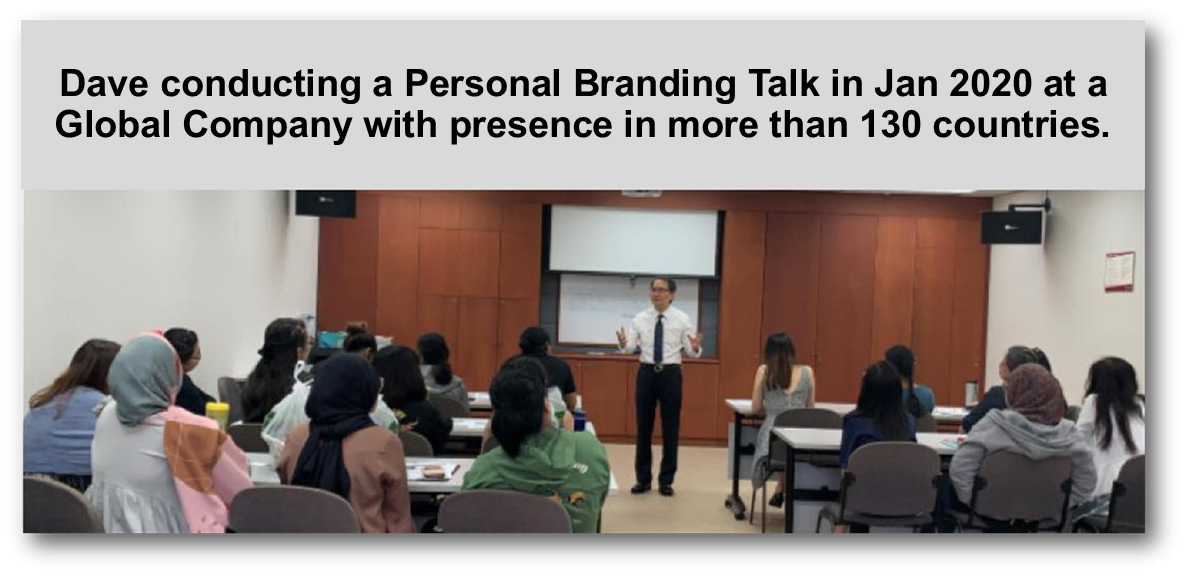 Dave conducting a Personal Branding Talk in Jan 2020 at a Global Company with presence in more than 130 countries.